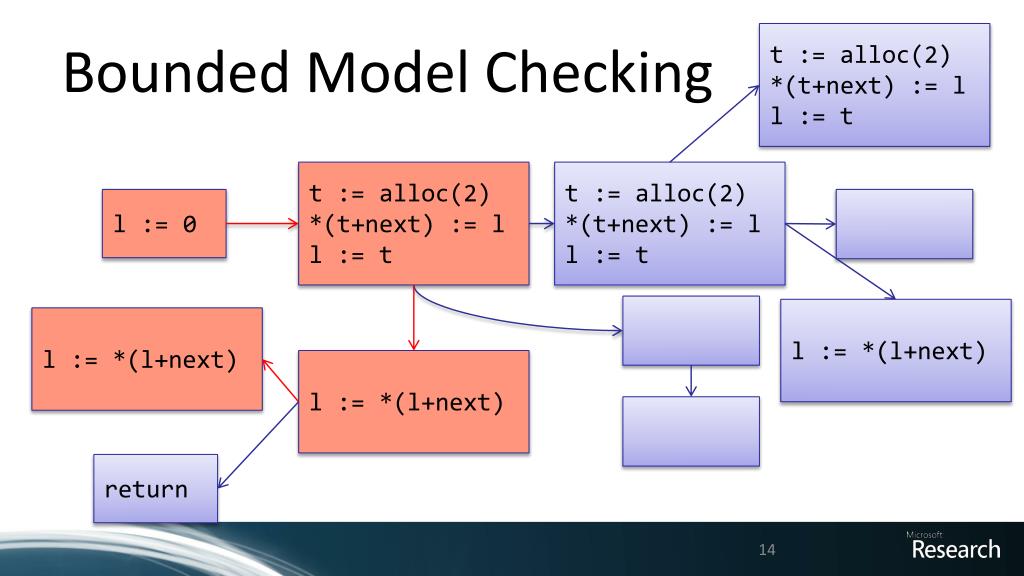 Bounded Model Checking

t := alloc(2)
*(t+next) := l
l := t

l := 0

t := alloc(2)
*(t+next) := l
l := t

t := alloc(2)
*(t+next) := l
l := t

l := *(l+next)

l := *(l+next)

l := *(l+next)

return

14

Microsoft Research